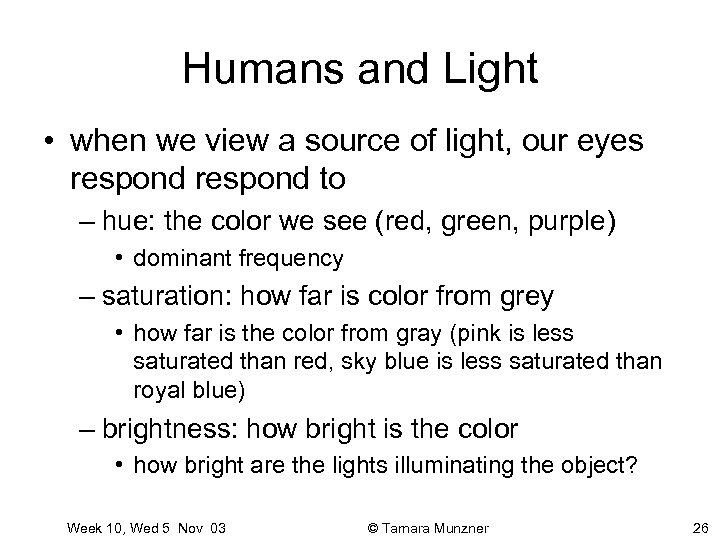 Humans and Light

• when we view a source of light, our eyes respond respond to

– hue: the color we see (red, green, purple)

• dominant frequency

– saturation: how far is color from grey

• how far is the color from gray (pink is less saturated than red, sky blue is less saturated than royal blue)

– brightness: how bright is the color

• how bright are the lights illuminating the object?

Week 10, Wed 5 Nov 03 © Tamara Munzner 26